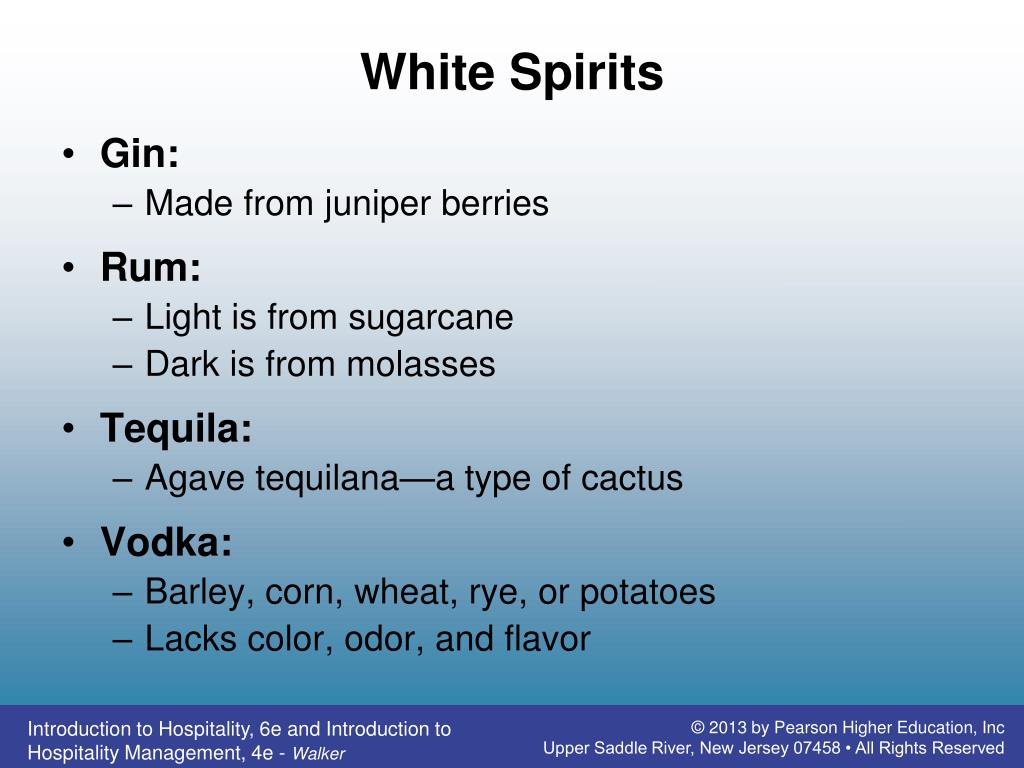 White Spirits

• Gin:
– Made from juniper berries
• Rum:
– Light is from sugarcane
– Dark is from molasses
• Tequila:
– Agave tequilana—a type of cactus
• Vodka:
– Barley, corn, wheat, rye, or potatoes
– Lacks color, odor, and flavor

Introduction to Hospitality, 6e and Introduction to Hospitality Management, 4e - Walker

© 2013 by Pearson Higher Education, Inc
Upper Saddle River, New Jersey 07458 • All Rights Reserved